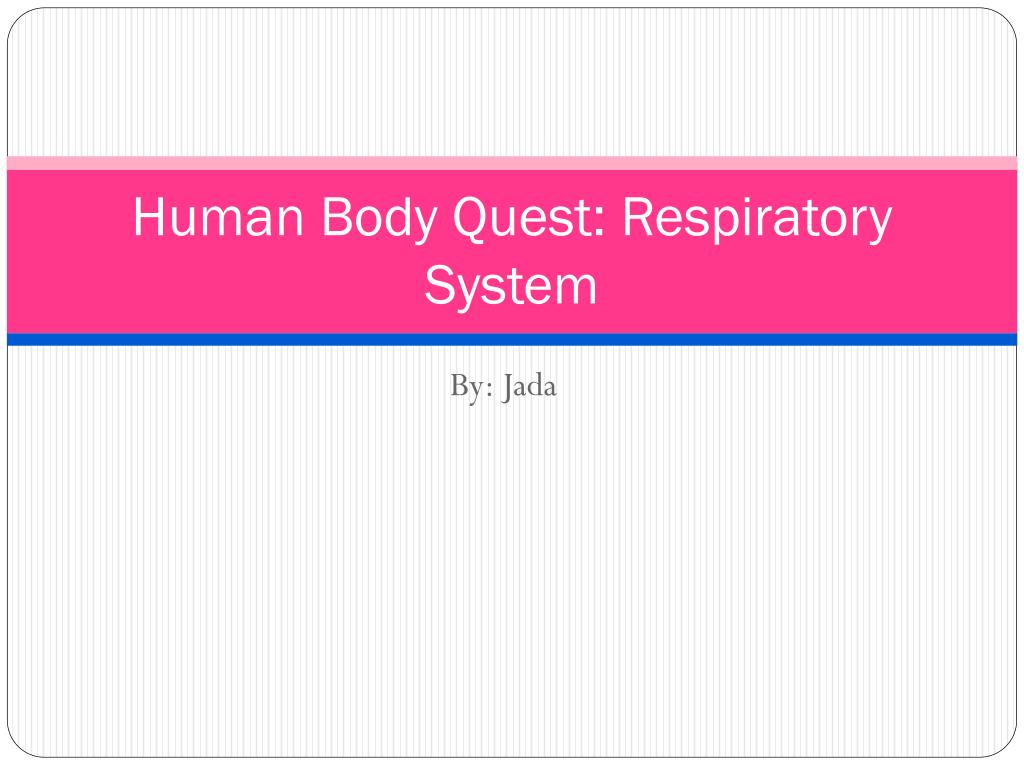 Human Body Quest: Respiratory System

By: Jada